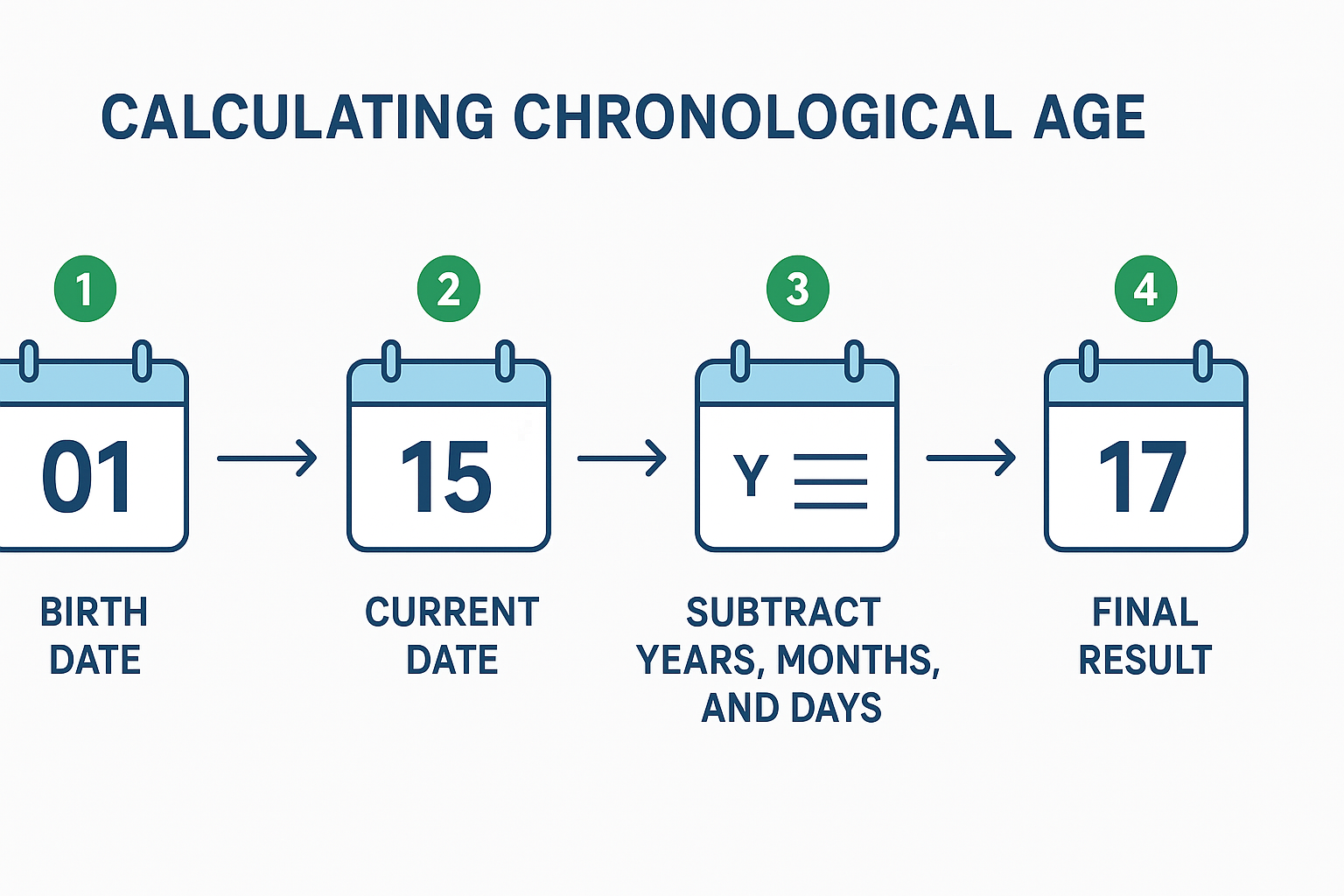 CALCULATING CHRONOLOGICAL AGE

1

01

BIRTH DATE

2

15

CURRENT DATE

3

Y

SUBTRACT YEARS, MONTHS, AND DAYS

4

17

FINAL RESULT